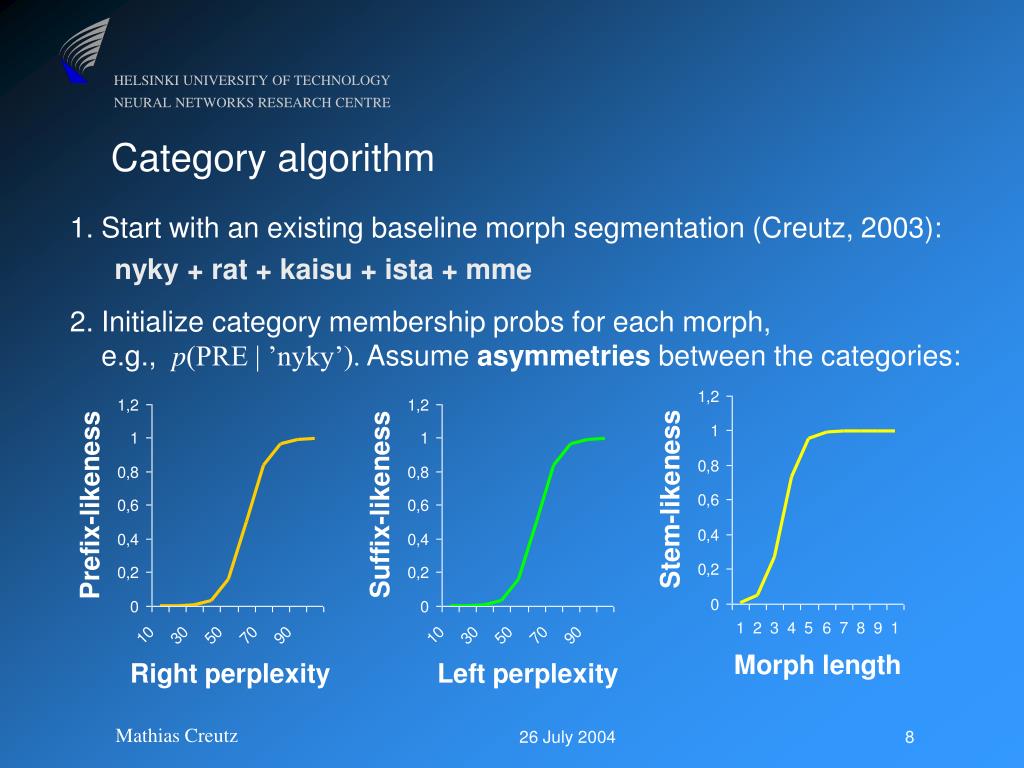 HELSINKI UNIVERSITY OF TECHNOLOGY
NEURAL NETWORKS RESEARCH CENTRE

Category algorithm

1. Start with an existing baseline morph segmentation (Creutz, 2003):
nyky + rat + kaisu + ista + mme

2. Initialize category membership probs for each morph, e.g., $p(\text{PRE} \mid \text{'nyky'})$. Assume **asymmetries** between the categories:

Prefix-likeness
1,2
1
0,8
0,6
0,4
0,2
0
10 30 50 70 90
Right perplexity

Suffix-likeness
1,2
1
0,8
0,6
0,4
0,2
0
10 30 50 70 90
Left perplexity

Stem-likeness
1,2
1
0,8
0,6
0,4
0,2
0
1 2 3 4 5 6 7 8 9 1
Morph length

Mathias Creutz
26 July 2004
8